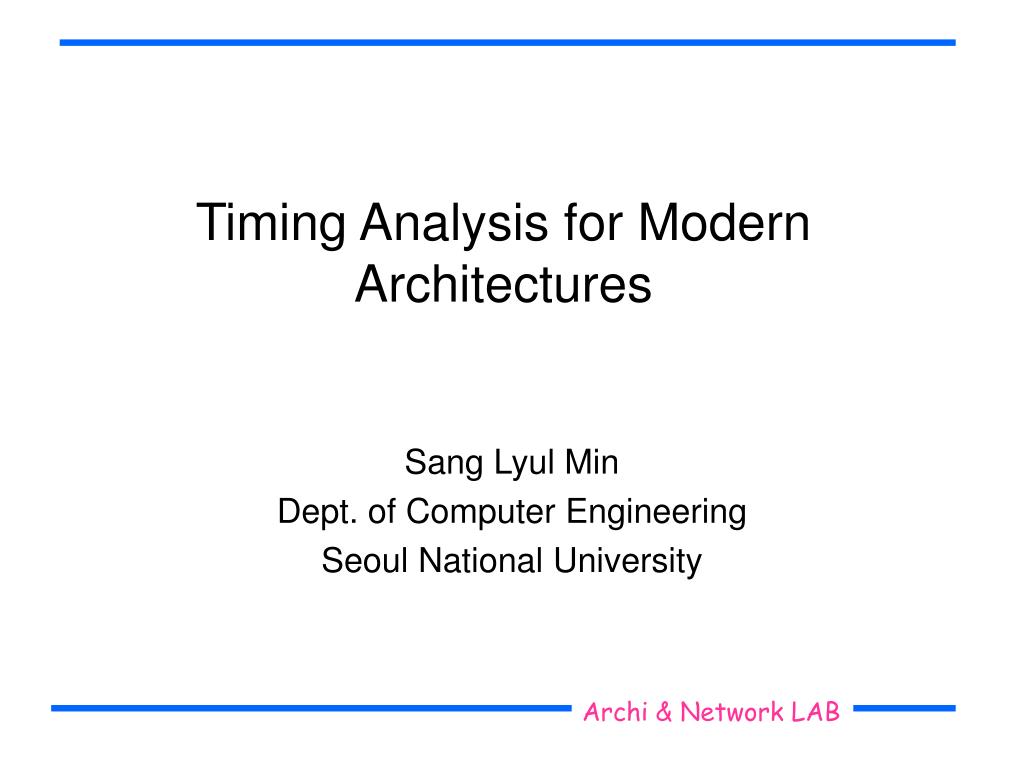 Timing Analysis for Modern Architectures

Sang Lyul Min
Dept. of Computer Engineering
Seoul National University

Archi & Network LAB